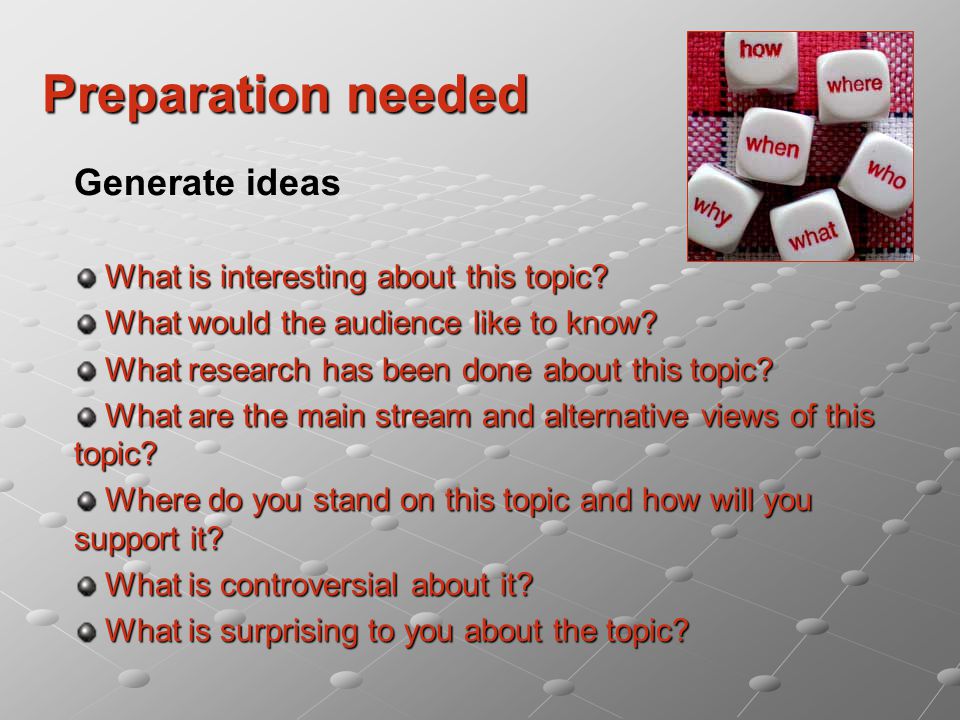 Preparation needed

how
where
when
who
why
what

Generate ideas

What is interesting about this topic?

What would the audience like to know?

What research has been done about this topic?

What are the main stream and alternative views of this topic?

Where do you stand on this topic and how will you support it?

What is controversial about it?

What is surprising to you about the topic?